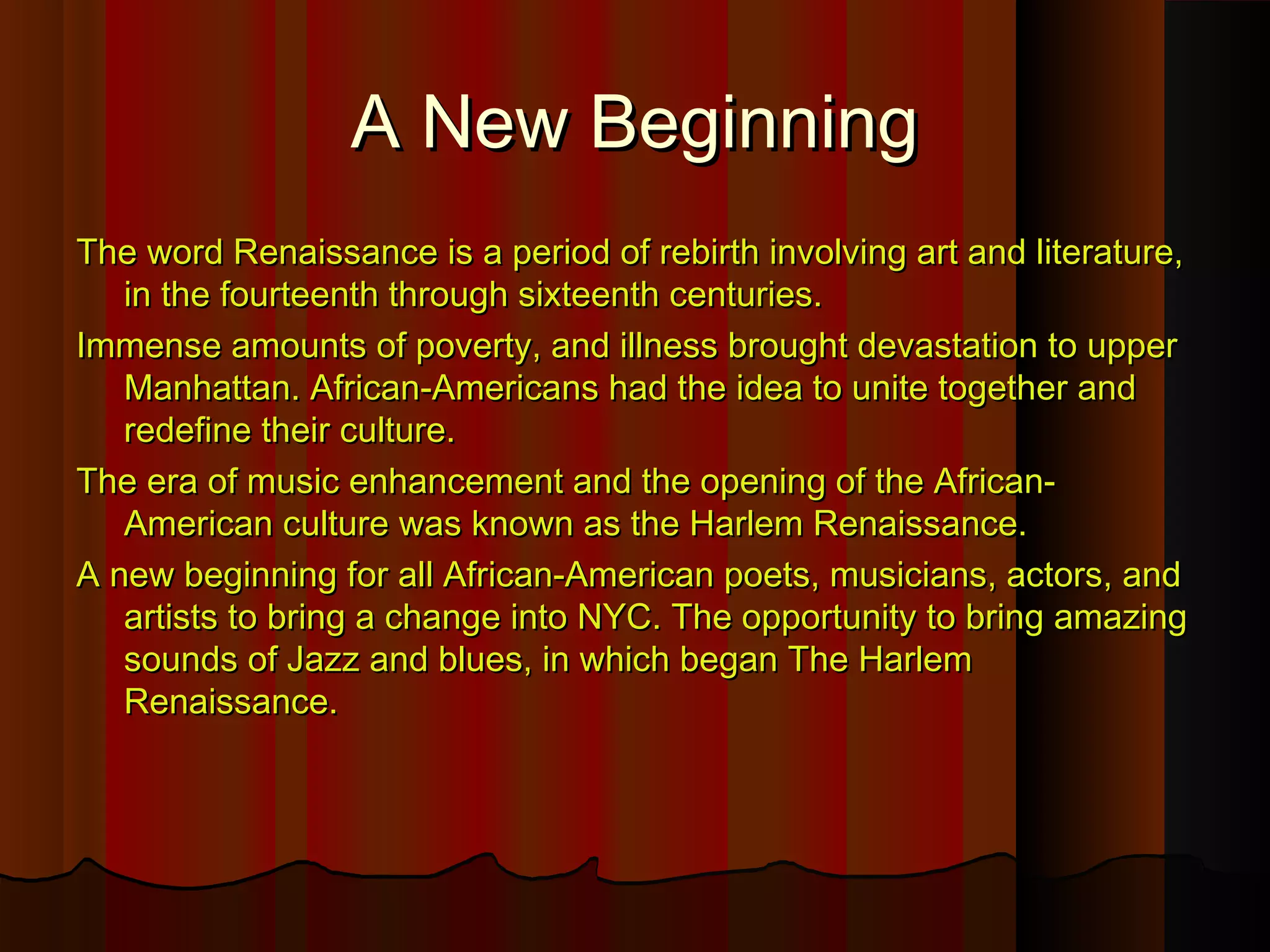 A New Beginning

The word Renaissance is a period of rebirth involving art and literature, in the fourteenth through sixteenth centuries.

Immense amounts of poverty, and illness brought devastation to upper Manhattan. African-Americans had the idea to unite together and redefine their culture.

The era of music enhancement and the opening of the African-American culture was known as the Harlem Renaissance.

A new beginning for all African-American poets, musicians, actors, and artists to bring a change into NYC. The opportunity to bring amazing sounds of Jazz and blues, in which began The Harlem Renaissance.